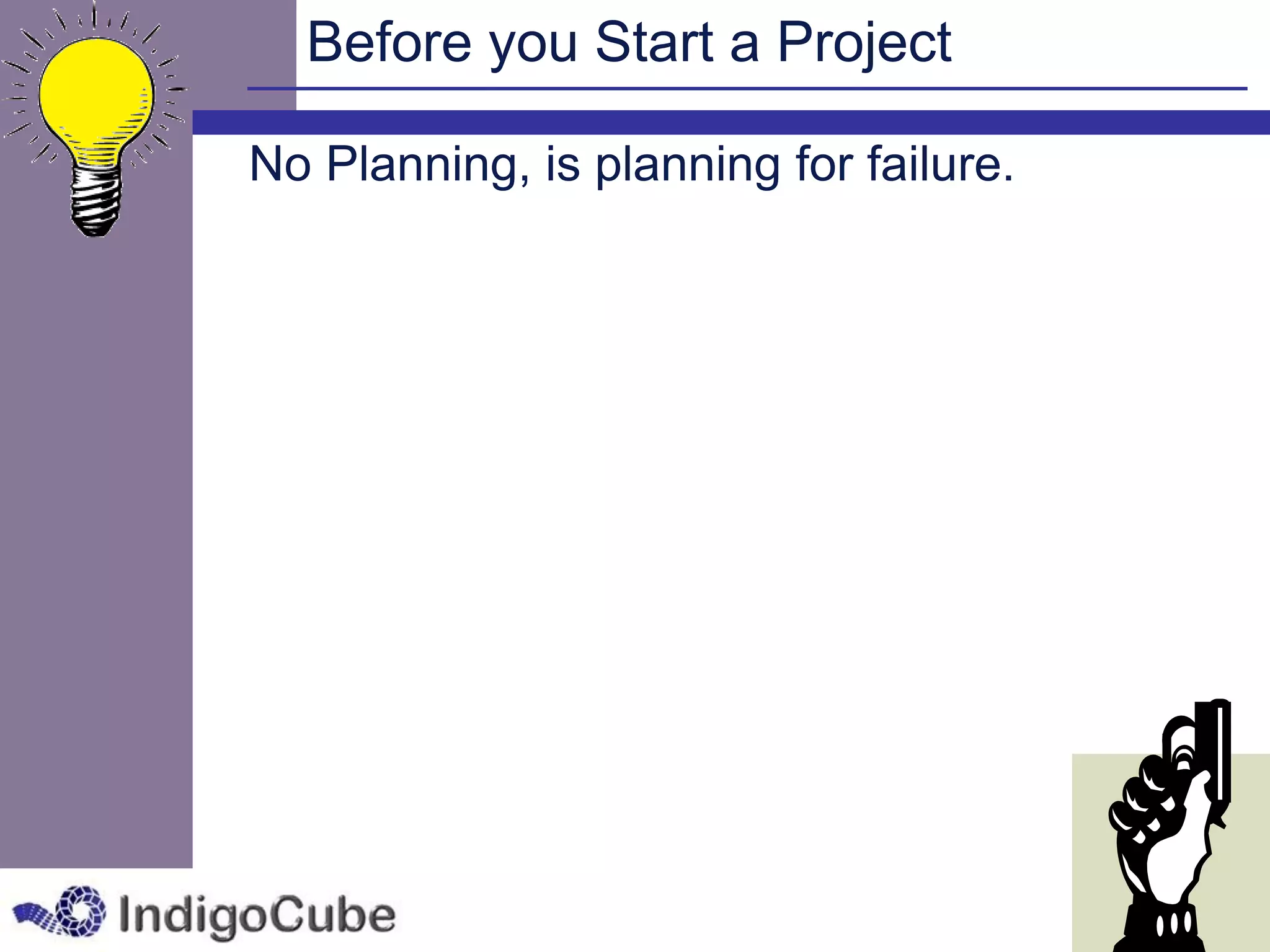 Before you Start a Project

No Planning, is planning for failure.

IndigoCube